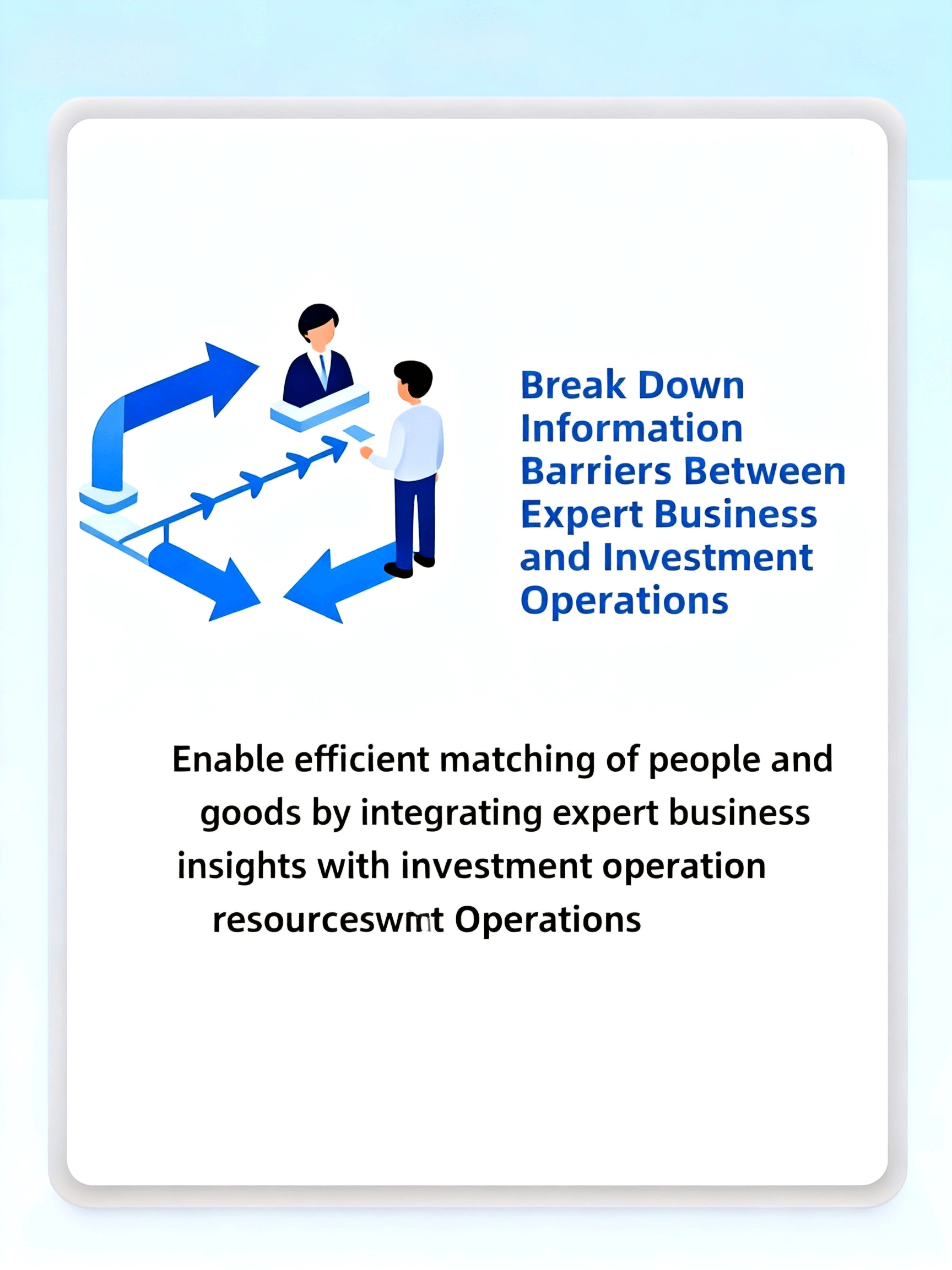 Break Down Information Barriers Between Expert Business and Investment Operations

Enable efficient matching of people and goods by integrating expert business insights with investment operation resourceswmt Operations